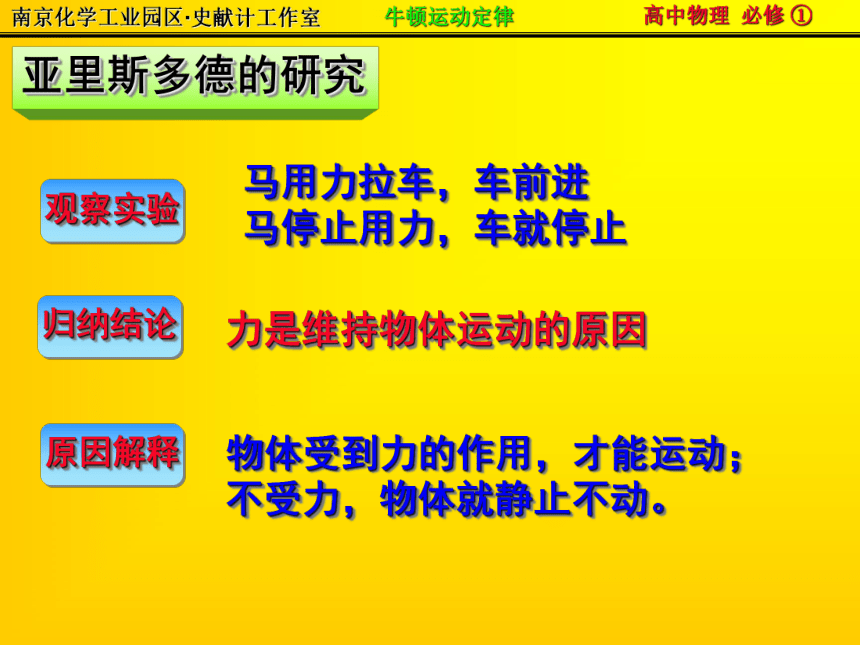 南京化学工业园区·史献计工作室　牛顿运动定律　高中物理 必修 ①

亚里斯多德的研究

观察实验

马用力拉车，车前进
马停止用力，车就停止

归纳结论

力是维持物体运动的原因

原因解释

物体受到力的作用，才能运动；
不受力，物体就静止不动。